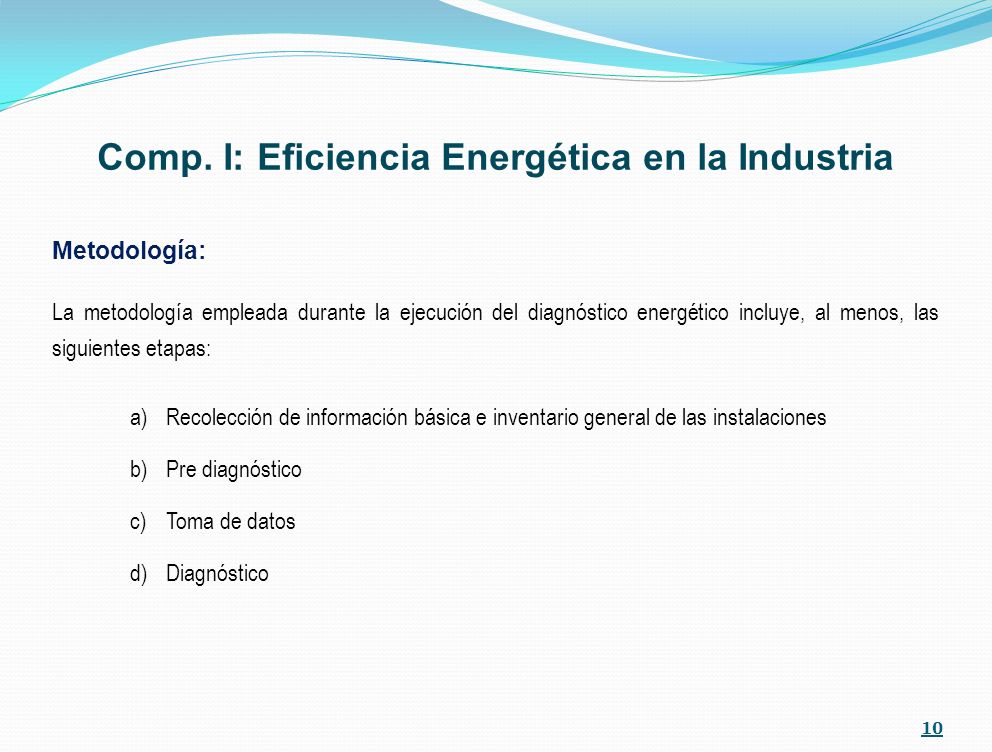 Comp. I: Eficiencia Energética en la Industria

Metodología:

La metodología empleada durante la ejecución del diagnóstico energético incluye, al menos, las siguientes etapas:

a) Recolección de información básica e inventario general de las instalaciones

b) Pre diagnóstico

c) Toma de datos

d) Diagnóstico

10